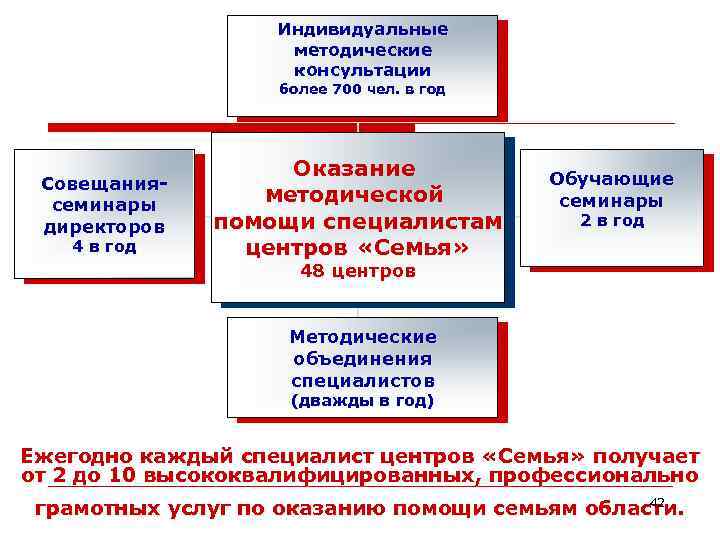 Индивидуальные методические консультации более 700 чел. в год

Совещания-семинары директоров 4 в год

Оказание методической помощи специалистам центров «Семья» 48 центров

Обучающие семинары 2 в год

Методические объединения специалистов (дважды в год)

Ежегодно каждый специалист центров «Семья» получает от 2 до 10 высококвалифицированных, профессионально грамотных услуг по оказанию помощи семьям области.

42